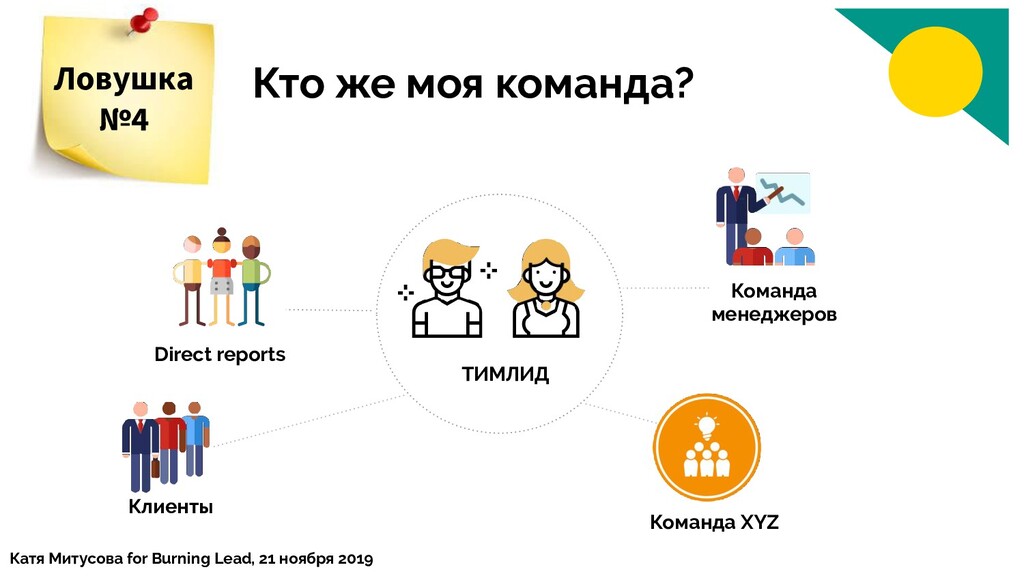 Ловушка №4

Кто же моя команда?

Direct reports

ТИМЛИД

Команда менеджеров

Клиенты

Команда XYZ

Катя Митусова for Burning Lead, 21 ноября 2019